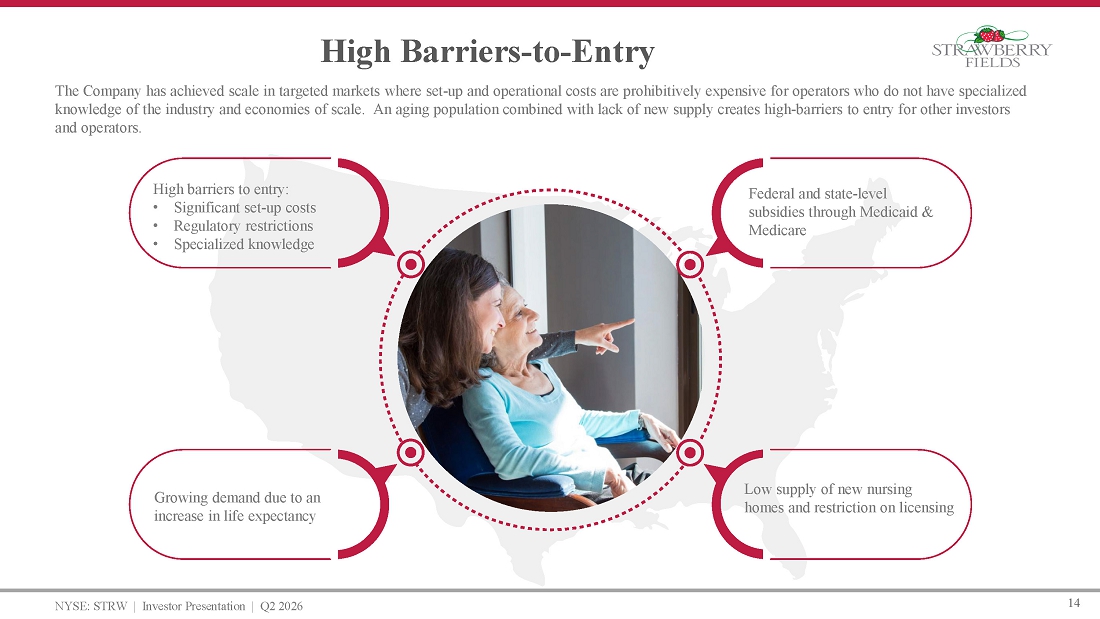 High Barriers-to-Entry

STRAWBERRY FIELDS

The Company has achieved scale in targeted markets where set-up and operational costs are prohibitively expensive for operators who do not have specialized knowledge of the industry and economies of scale. An aging population combined with lack of new supply creates high-barriers to entry for other investors and operators.

High barriers to entry:
• Significant set-up costs
• Regulatory restrictions
• Specialized knowledge

Federal and state-level subsidies through Medicaid & Medicare

Growing demand due to an increase in life expectancy

Low supply of new nursing homes and restriction on licensing

NYSE: STRW | Investor Presentation | Q2 2026

14